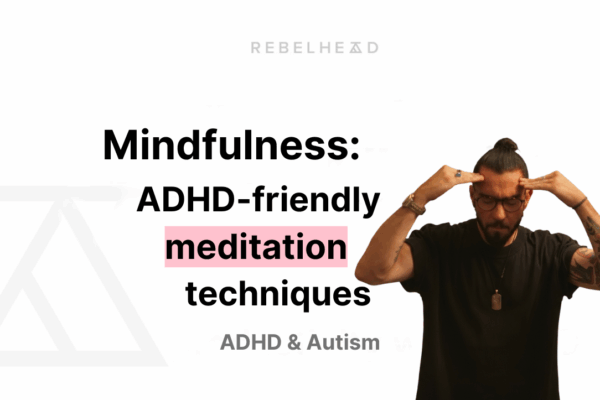 REBELHEAD

Mindfulness:
ADHD-friendly meditation techniques

ADHD & Autism